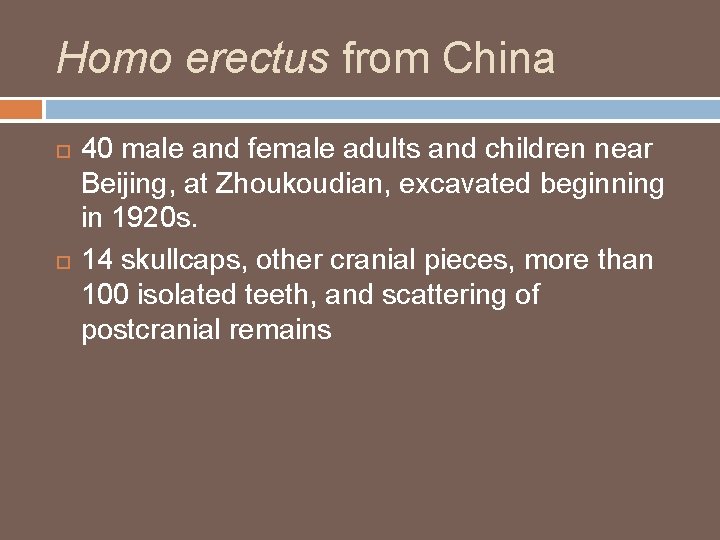 Homo erectus from China

40 male and female adults and children near Beijing, at Zhoukoudian, excavated beginning in 1920s.

14 skullcaps, other cranial pieces, more than 100 isolated teeth, and scattering of postcranial remains